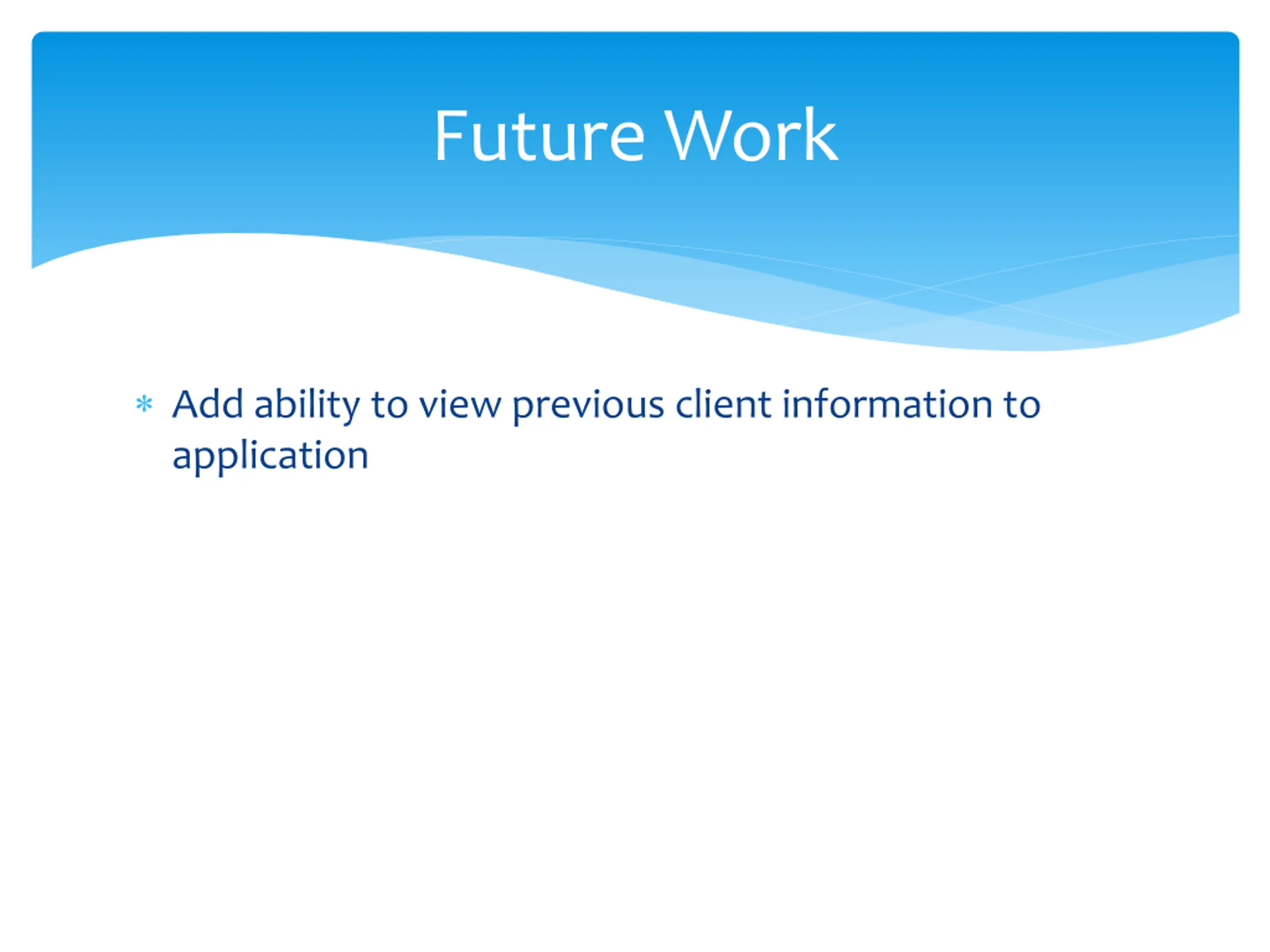 Future Work

* Add ability to view previous client information to application